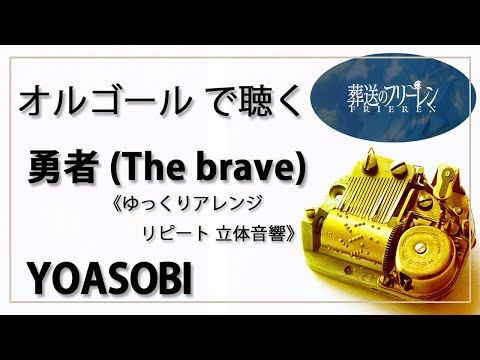 オルゴール で聴く

葬送のフリーレン
FRIEREN

勇者 (The brave)
《ゆっくりアレンジ
リピート 立体音響》

YOASOBI